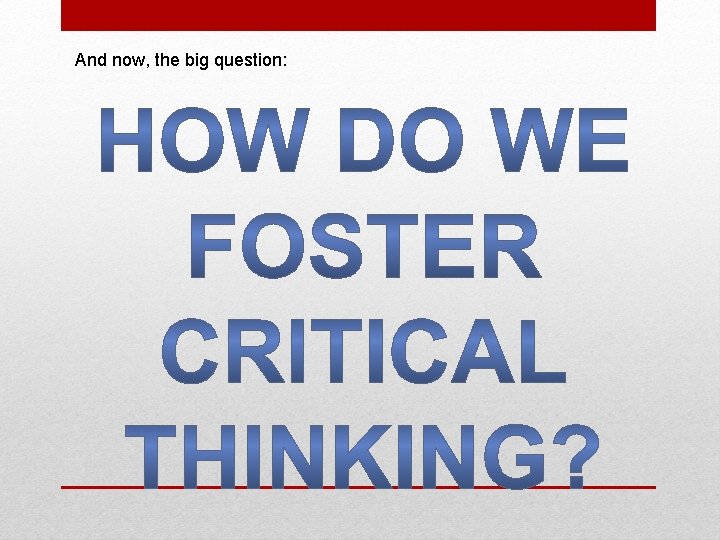 And now, the big question:

HOW DO WE FOSTER CRITICAL THINKING?